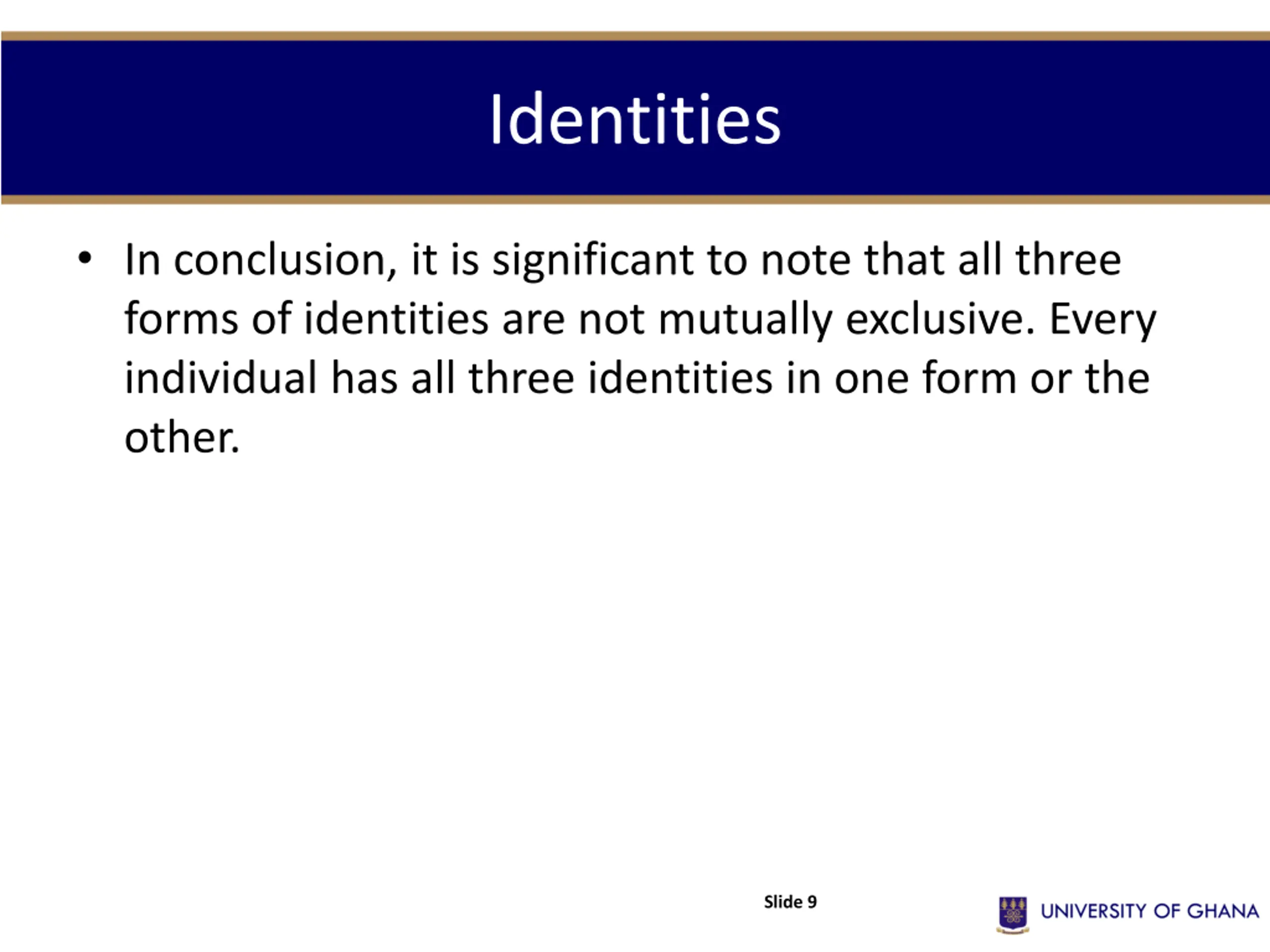 Identities

• In conclusion, it is significant to note that all three forms of identities are not mutually exclusive. Every individual has all three identities in one form or the other.

Slide 9

UNIVERSITY OF GHANA